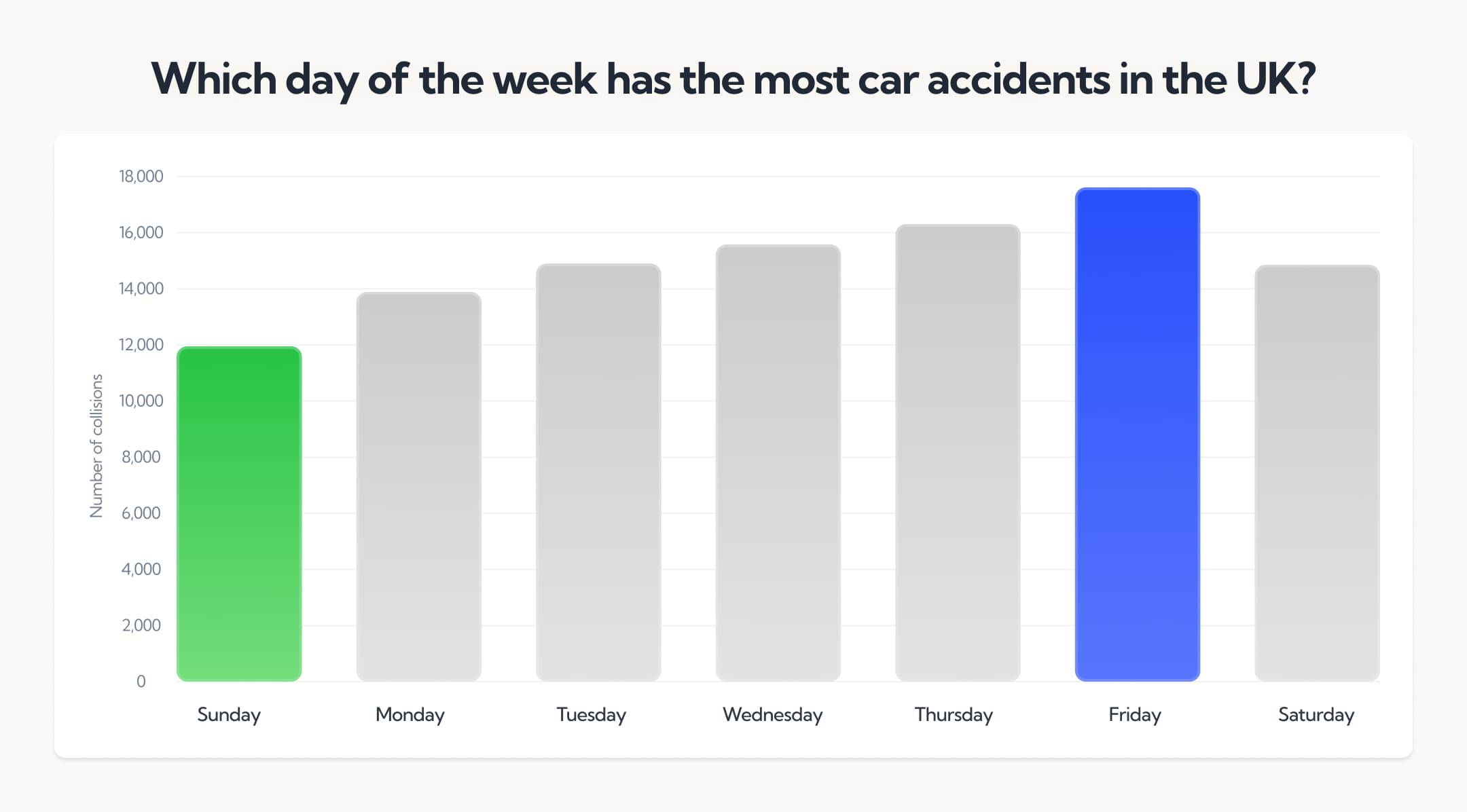 Which day of the week has the most car accidents in the UK?

Number of collisions

18,000
16,000
14,000
12,000
10,000
8,000
6,000
4,000
2,000
0

Sunday
Monday
Tuesday
Wednesday
Thursday
Friday
Saturday